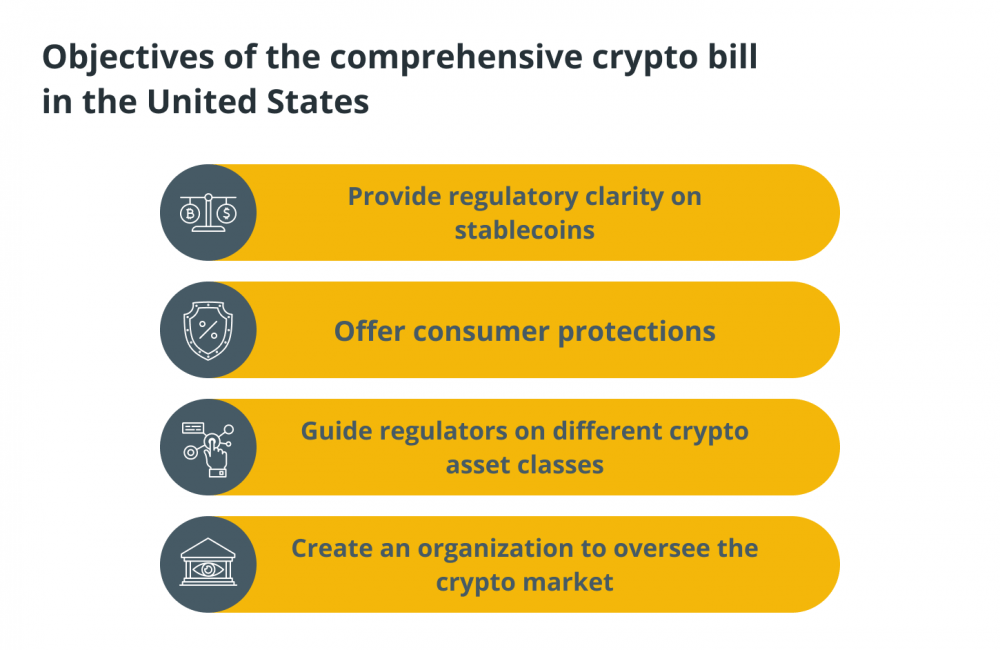 Objectives of the comprehensive crypto bill in the United States

Provide regulatory clarity on stablecoins

Offer consumer protections

Guide regulators on different crypto asset classes

Create an organization to oversee the crypto market